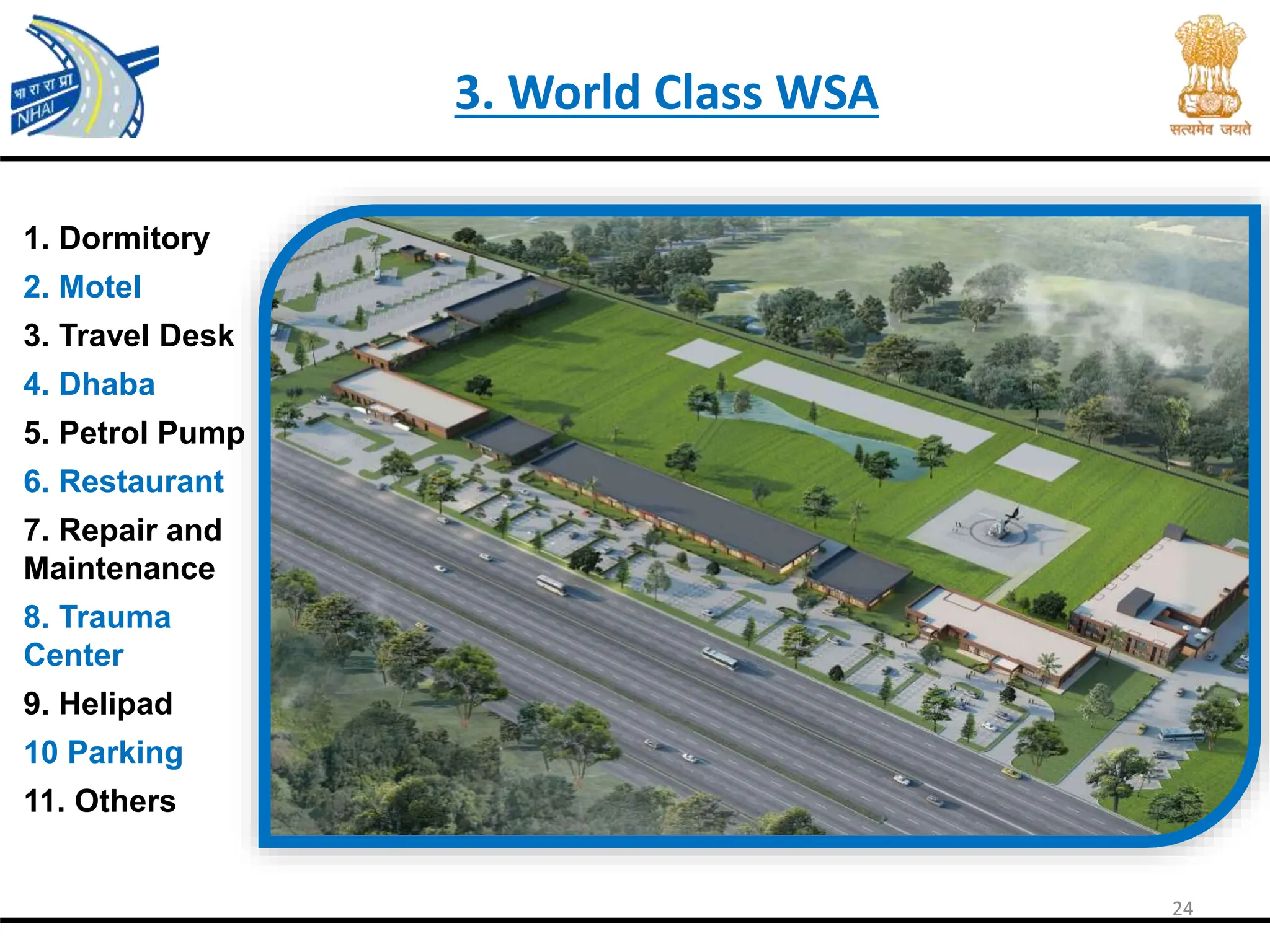 भा रा रा प्रा
NHAI

3. World Class WSA

सत्यमेव जयते

1. Dormitory
2. Motel
3. Travel Desk
4. Dhaba
5. Petrol Pump
6. Restaurant
7. Repair and Maintenance
8. Trauma Center
9. Helipad
10 Parking
11. Others

24